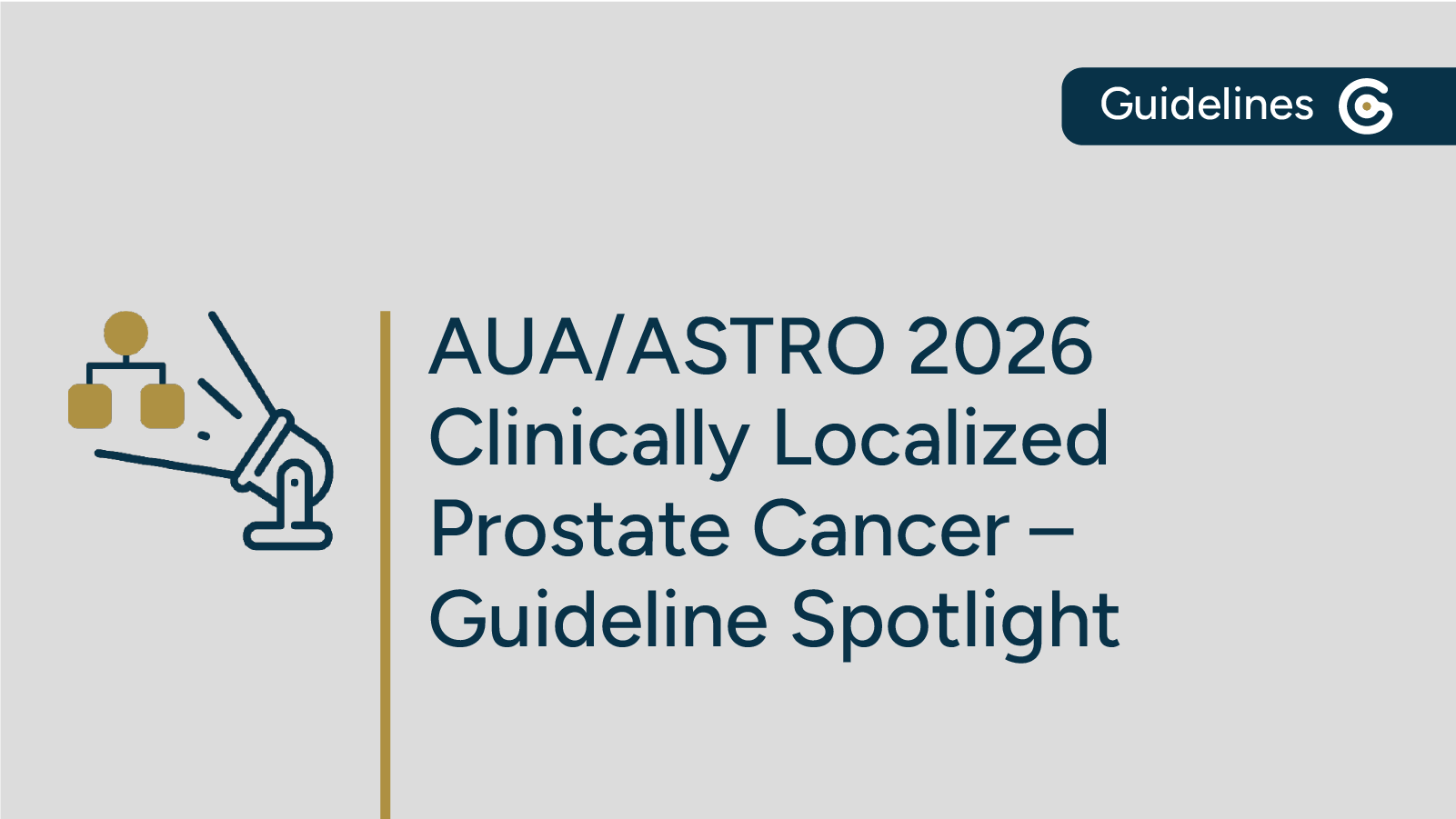 Guidelines

AUA/ASTRO 2026 Clinically Localized Prostate Cancer – Guideline Spotlight